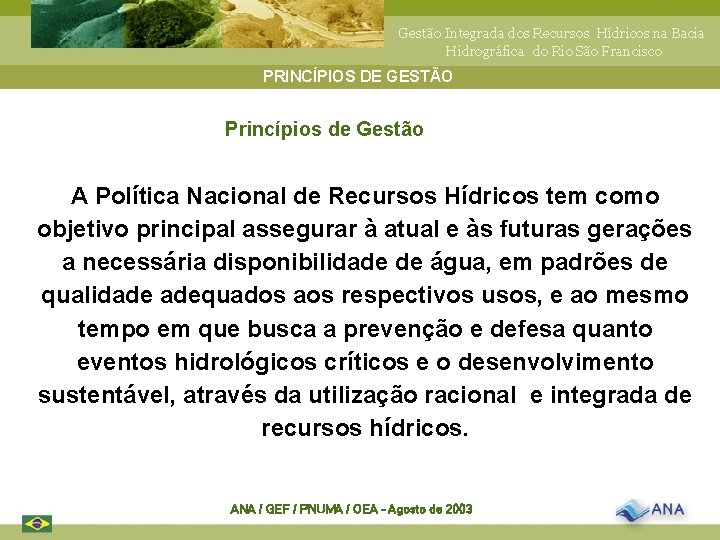 Gestão Integrada dos Recursos Hídricos na Bacia Hidrográfica do Rio São Francisco

PRINCÍPIOS DE GESTÃO

Princípios de Gestão

A Política Nacional de Recursos Hídricos tem como objetivo principal assegurar à atual e às futuras gerações a necessária disponibilidade de água, em padrões de qualidade adequados aos respectivos usos, e ao mesmo tempo em que busca a prevenção e defesa quanto eventos hidrológicos críticos e o desenvolvimento sustentável, através da utilização racional e integrada de recursos hídricos.

ANA / GEF / PNUMA / OEA – Agosto de 2003

ANA